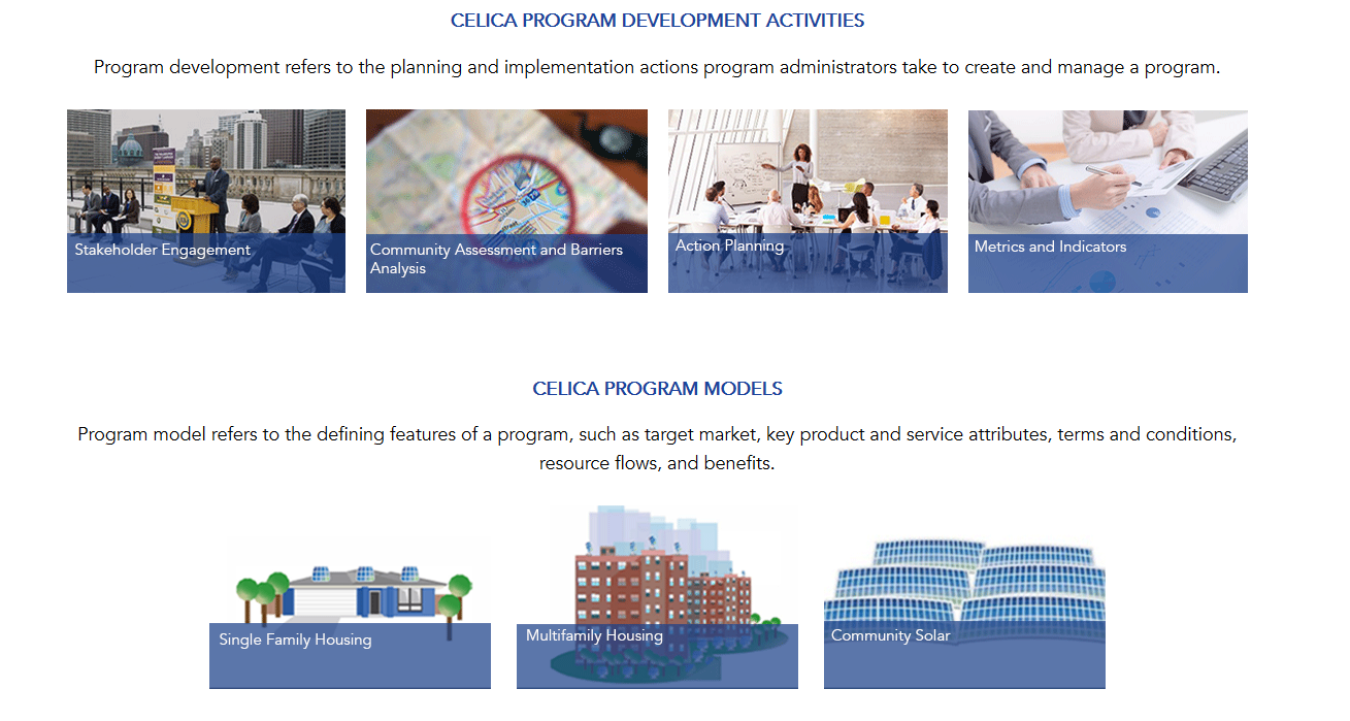 CELICA PROGRAM DEVELOPMENT ACTIVITIES

Program development refers to the planning and implementation actions program administrators take to create and manage a program.

Stakeholder Engagement

Community Assessment and Barriers Analysis

Action Planning

Metrics and Indicators

CELICA PROGRAM MODELS

Program model refers to the defining features of a program, such as target market, key product and service attributes, terms and conditions, resource flows, and benefits.

Single Family Housing

Multifamily Housing

Community Solar